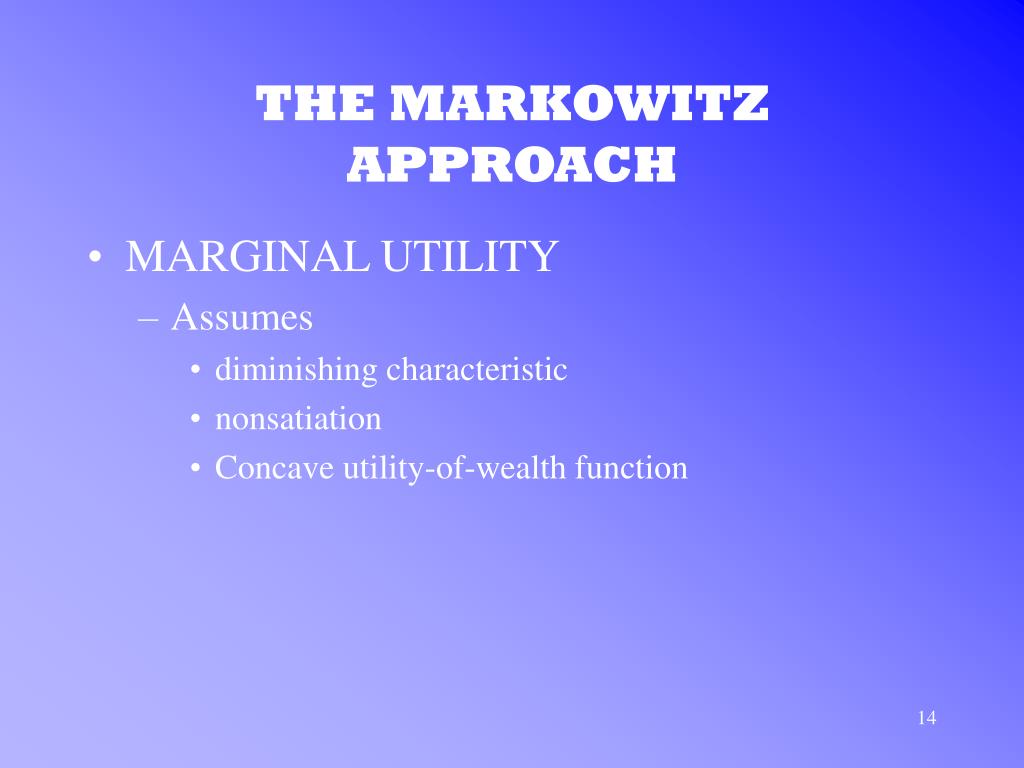 THE MARKOWITZ APPROACH

• MARGINAL UTILITY
– Assumes
• diminishing characteristic
• nonsatiation
• Concave utility-of-wealth function

14